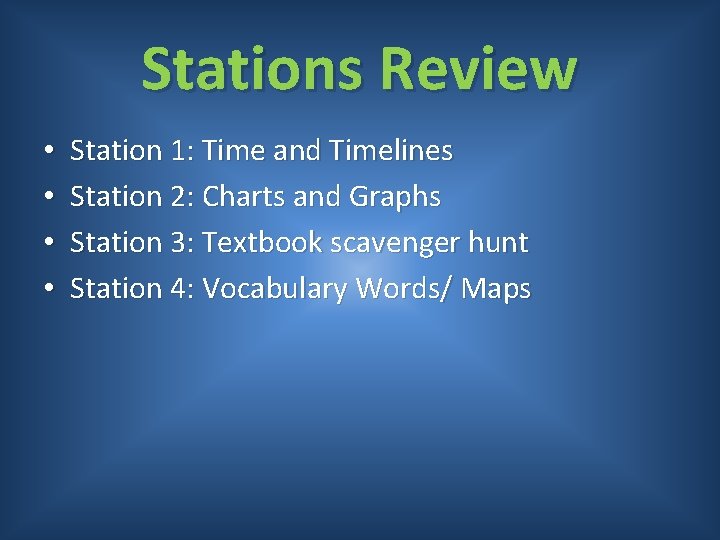 Stations Review

• Station 1: Time and Timelines
• Station 2: Charts and Graphs
• Station 3: Textbook scavenger hunt
• Station 4: Vocabulary Words/ Maps